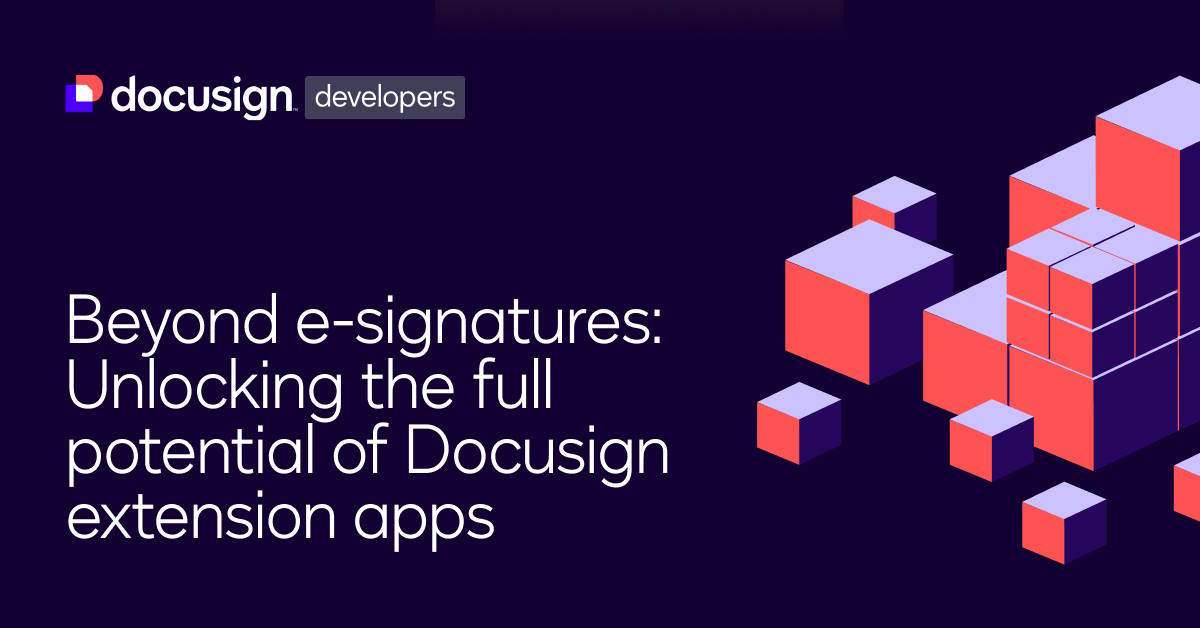 docusign developers

Beyond e-signatures: Unlocking the full potential of Docusign extension apps